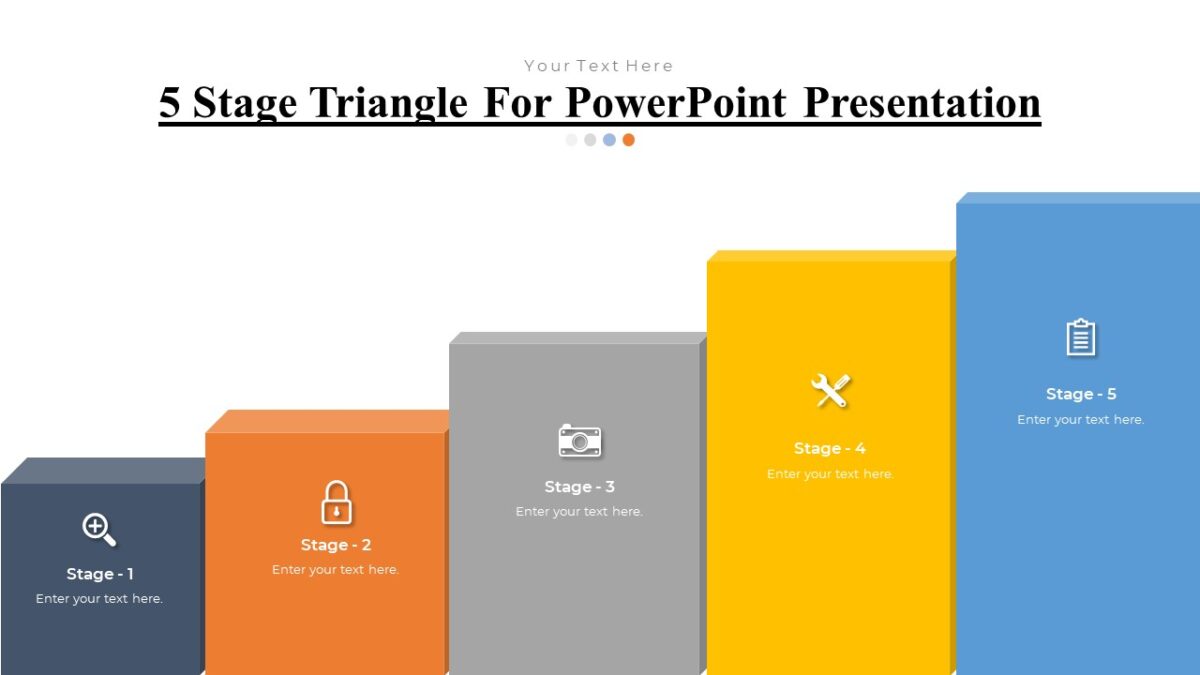 Your Text Here

5 Stage Triangle For PowerPoint Presentation

Stage - 1
Enter your text here.

Stage - 2
Enter your text here.

Stage - 3
Enter your text here.

Stage - 4
Enter your text here.

Stage - 5
Enter your text here.